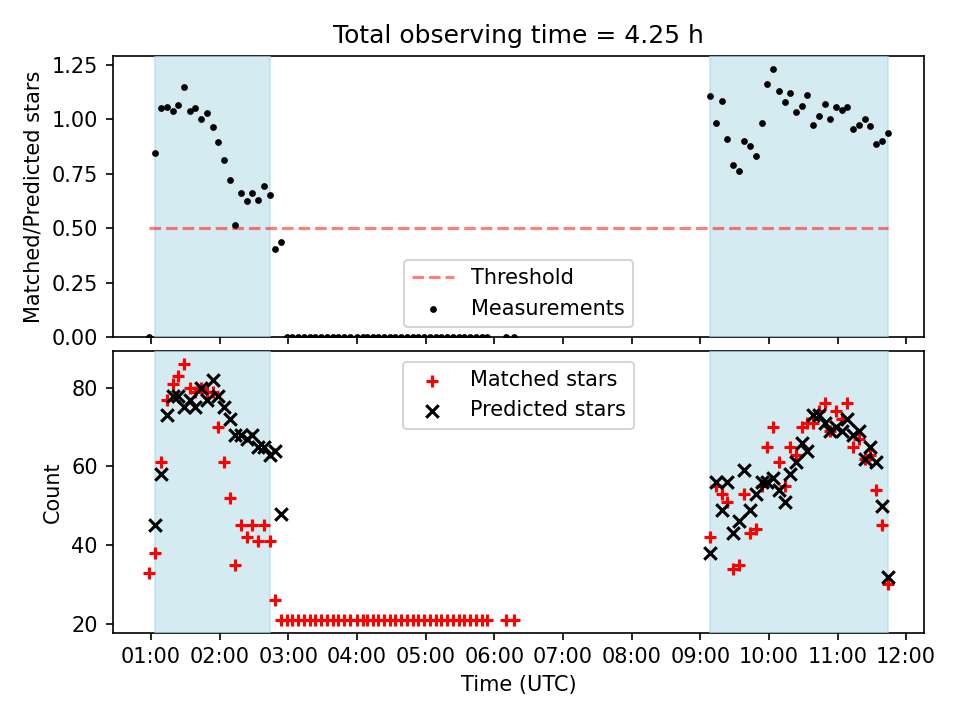 Total observing time = 4.25 h

Matched/Predicted stars

1.25
1.00
0.75
0.50
0.25
0.00

Threshold
Measurements

Count

80
60
40
20

Matched stars
Predicted stars

01:00 02:00 03:00 04:00 05:00 06:00 07:00 08:00 09:00 10:00 11:00 12:00

Time (UTC)